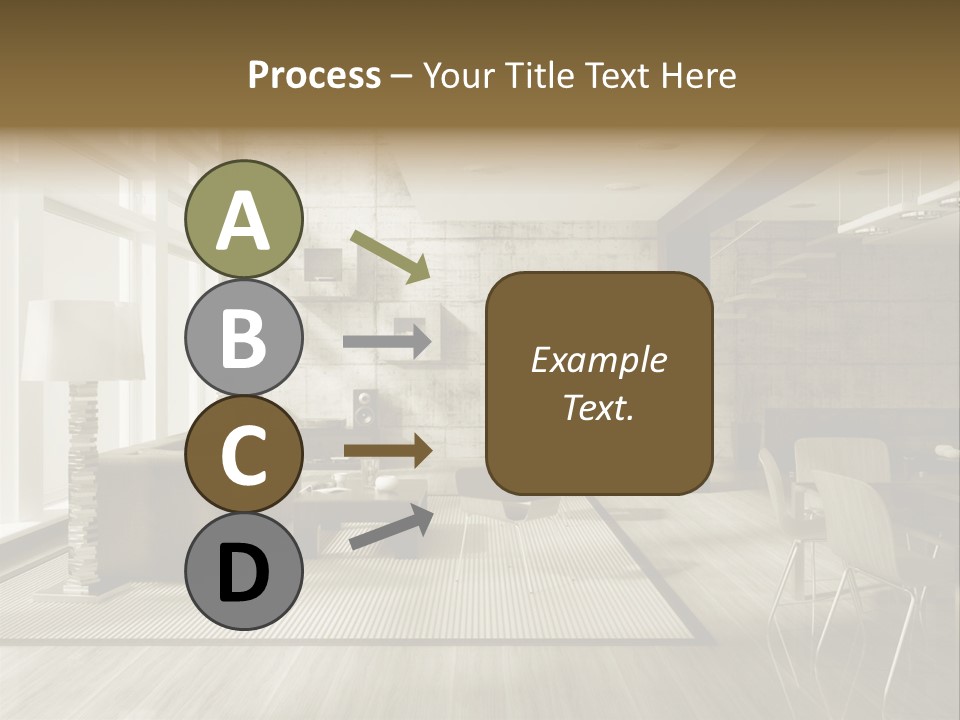 Process – Your Title Text Here

A
B
C
D

Example Text.